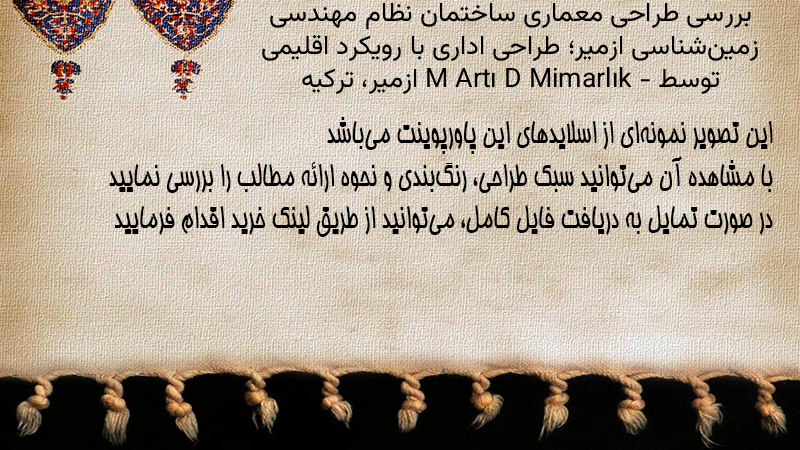 بررسی طراحی معماری ساختمان نظام مهندسی زمین‌شناسی ازمیر؛ طراحی اداری با رویکرد اقلیمی توسط M Artı D Mimarlık - ازمیر، ترکیه

این تصویر نمونه‌ای از اسلایدهای این پاورپوینت می‌باشد
با مشاهده آن می‌توانید سبک طراحی، رنگ‌بندی و نحوه ارائه مطالب را بررسی نمایید
در صورت تمایل به دریافت فایل کامل، می‌توانید از طریق لینک خرید اقدام فرمایید